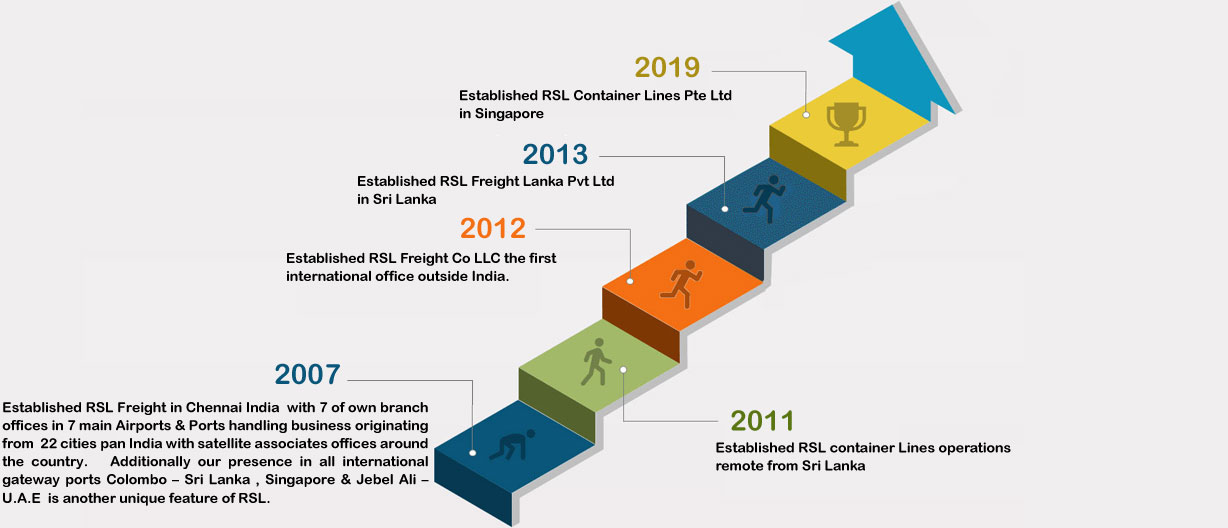 2019

Established RSL Container Lines Pte Ltd in Singapore

2013

Established RSL Freight Lanka Pvt Ltd in Sri Lanka

2012

Established RSL Freight Co LLC the first international office outside India.

2007

Established RSL Freight in Chennai India with 7 of own branch offices in 7 main Airports & Ports handling business originating from 22 cities pan India with satellite associates offices around the country. Additionally our presence in all international gateway ports Colombo – Sri Lanka , Singapore & Jebel Ali – U.A.E is another unique feature of RSL.

2011

Established RSL container Lines operations remote from Sri Lanka